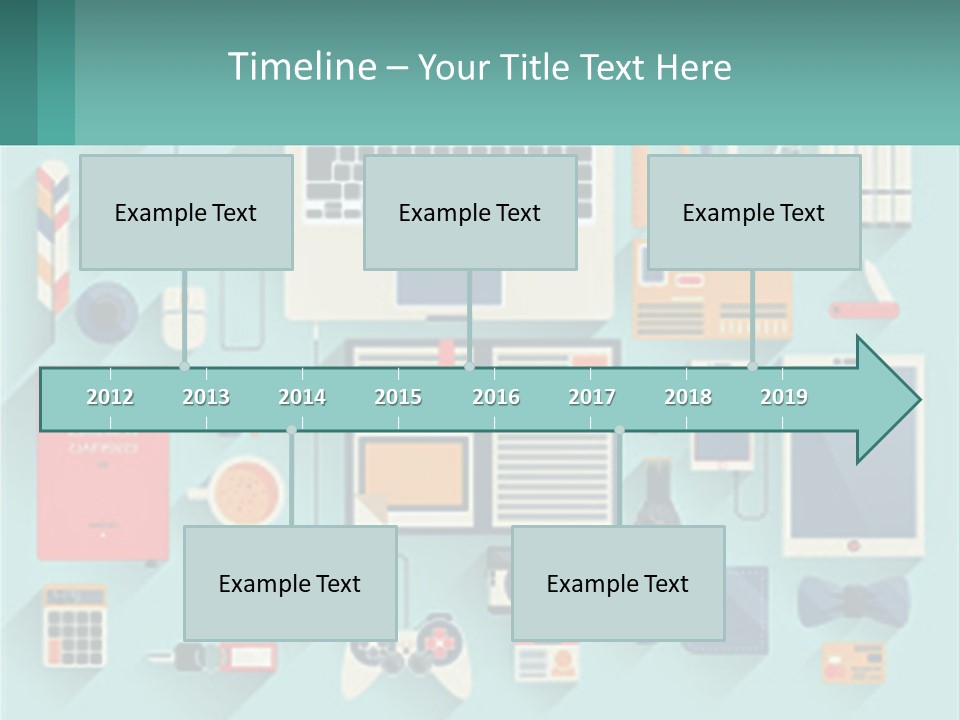 Timeline – Your Title Text Here

Example Text

Example Text

Example Text

2012 2013 2014 2015 2016 2017 2018 2019

Example Text

Example Text